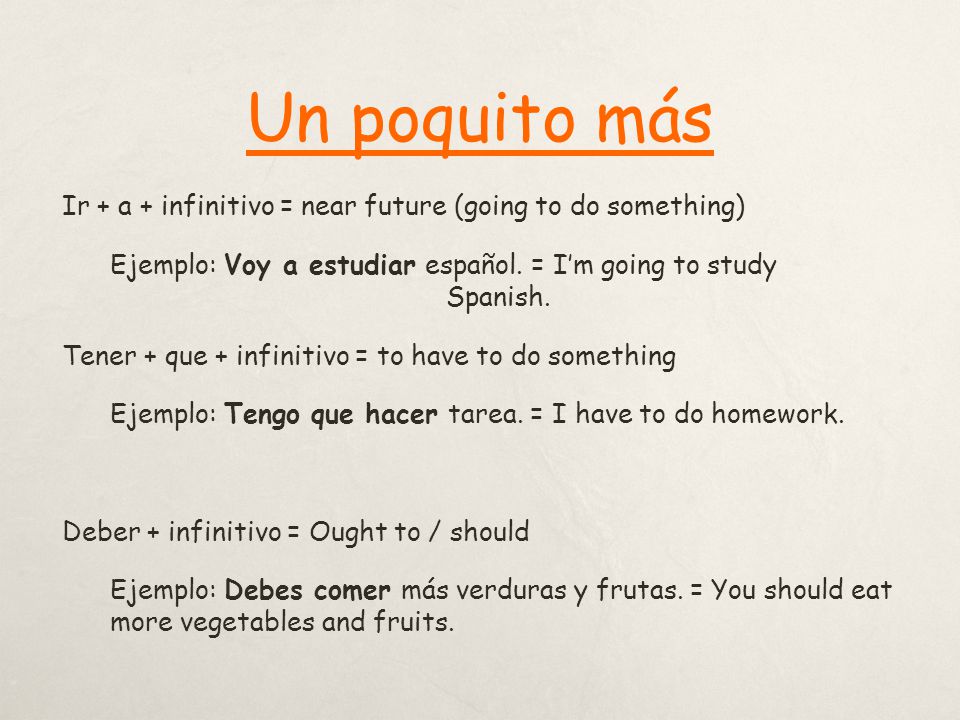 Un poquito más

Ir + a + infinitivo = near future (going to do something)

Ejemplo: Voy a estudiar español. = I'm going to study Spanish.

Tener + que + infinitivo = to have to do something

Ejemplo: Tengo que hacer tarea. = I have to do homework.

Deber + infinitivo = Ought to / should

Ejemplo: Debes comer más verduras y frutas. = You should eat more vegetables and fruits.